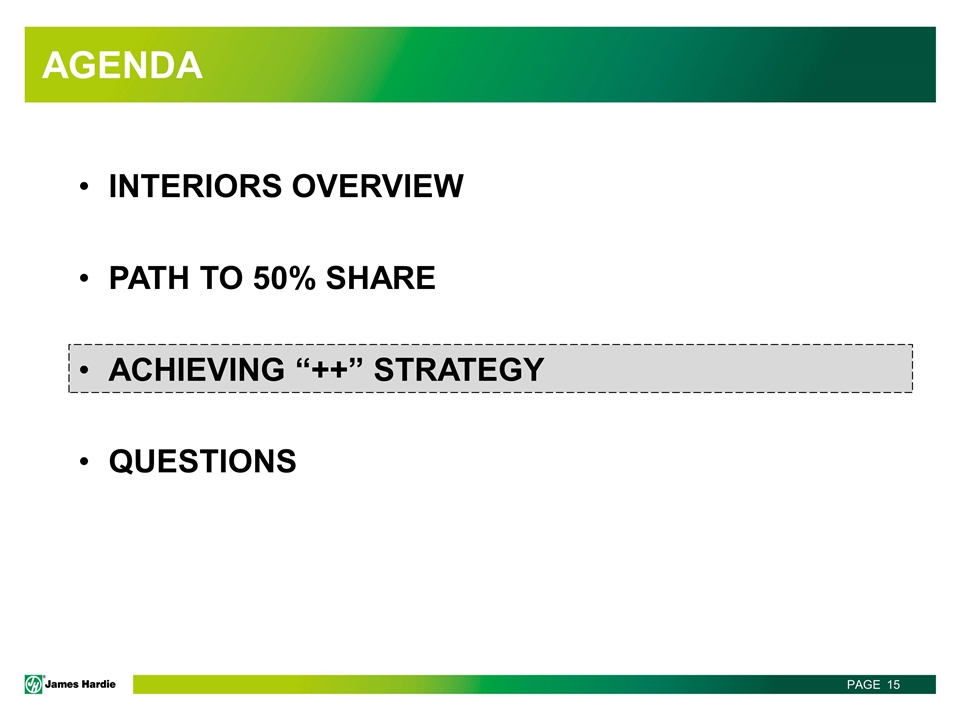 AGENDA

• INTERIORS OVERVIEW

• PATH TO 50% SHARE

• ACHIEVING “++” STRATEGY

• QUESTIONS

James Hardie

PAGE 15